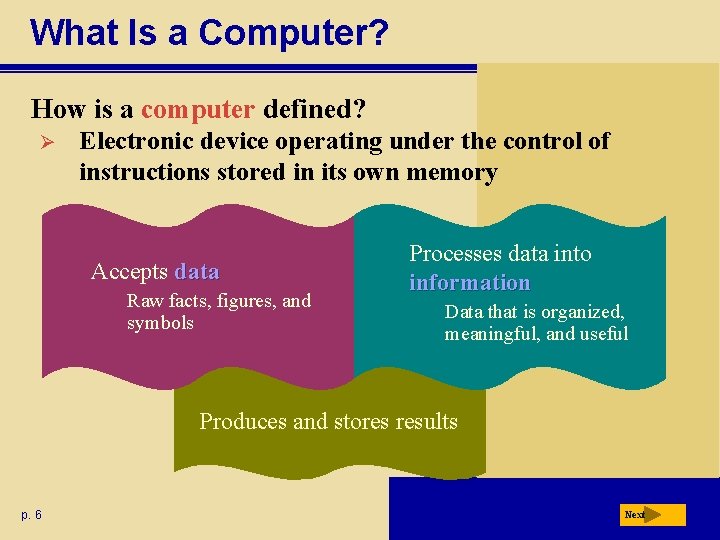 What Is a Computer?

How is a computer defined?

➢ Electronic device operating under the control of instructions stored in its own memory

Accepts data

Raw facts, figures, and symbols

Processes data into information

Data that is organized, meaningful, and useful

Produces and stores results

p. 6

Next